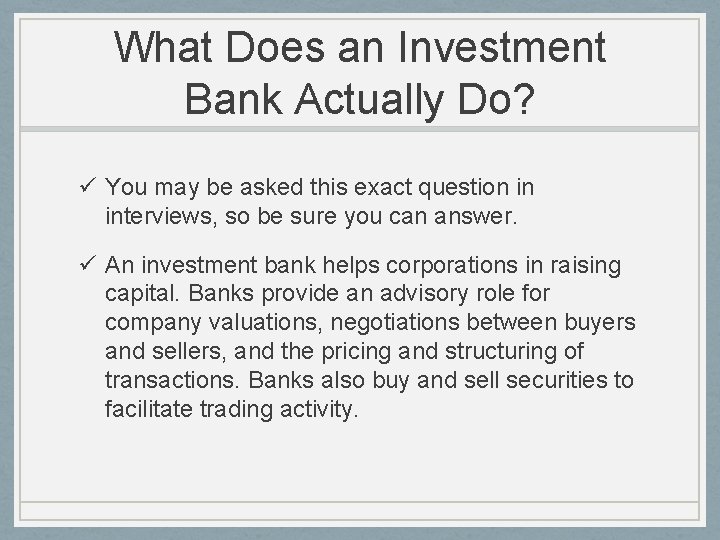 What Does an Investment Bank Actually Do?

✓ You may be asked this exact question in interviews, so be sure you can answer.

✓ An investment bank helps corporations in raising capital. Banks provide an advisory role for company valuations, negotiations between buyers and sellers, and the pricing and structuring of transactions. Banks also buy and sell securities to facilitate trading activity.